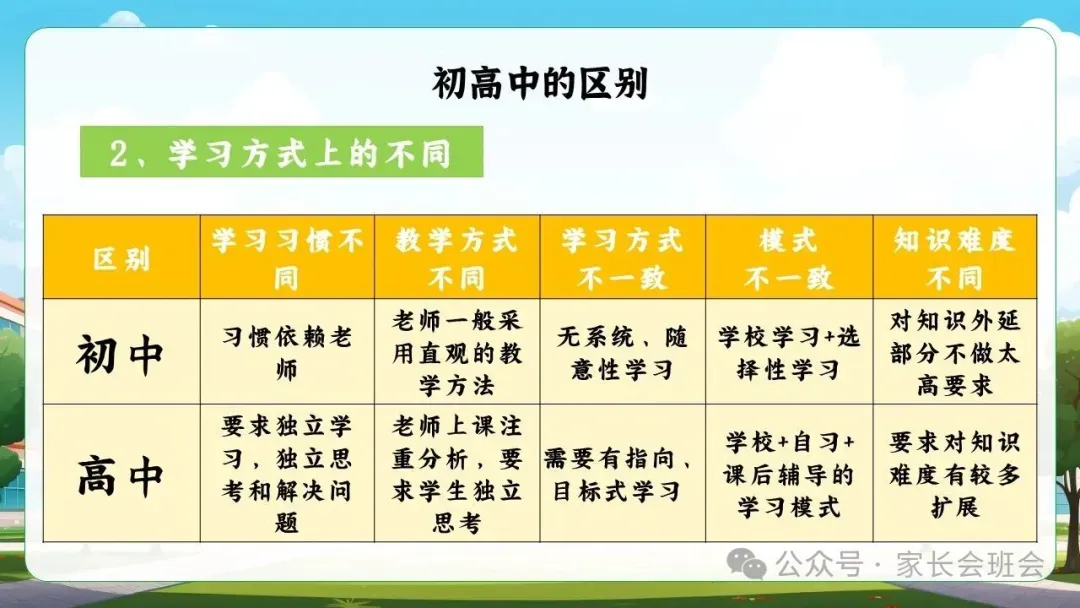 初高中的区别

2、学习方式上的不同

| 区别 | 学习习惯不同 | 教学方式不同 | 学习方式不一致 | 模式不一致 | 知识难度不同 |
|---|---|---|---|---|---|
| 初中 | 习惯依赖老师 | 老师一般采用直观的教学方法 | 无系统、随意性学习 | 学校学习+选择性学习 | 对知识外延部分不做太高要求 |
| 高中 | 要求独立学习，独立思考和解决问题 | 老师上课注重分析，要求学生独立思考 | 需要有指向、目标式学习 | 学校+自习+课后辅导的学习模式 | 要求对知识难度有较多扩展 |

公众号 · 家长会班会